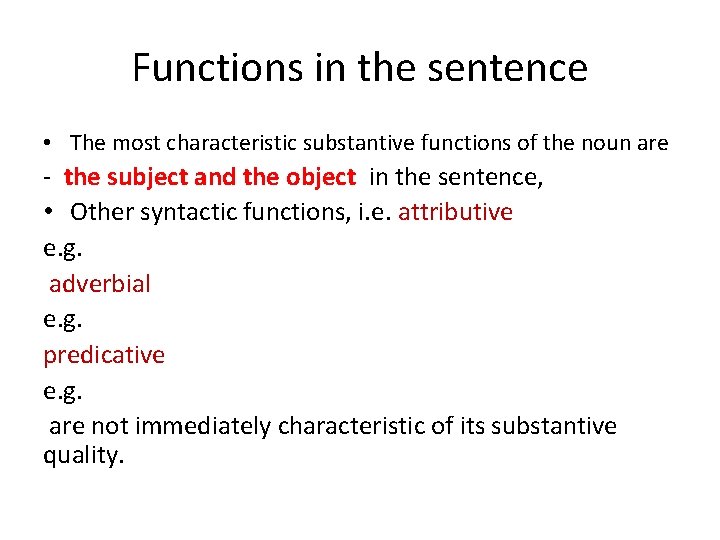 Functions in the sentence

• The most characteristic substantive functions of the noun are
- the subject and the object in the sentence,
• Other syntactic functions, i.e. attributive
e.g.
adverbial
e.g.
predicative
e.g.
are not immediately characteristic of its substantive quality.